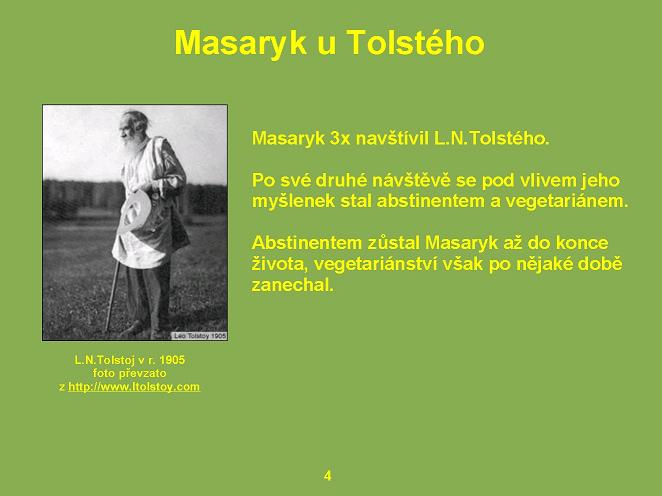 Masaryk u Tolstého

Leo Tolstoy 1905

L.N.Tolstoj v r. 1905
foto převzato
z http://www.ltolstoy.com

Masaryk 3x navštívil L.N.Tolstého.

Po své druhé návštěvě se pod vlivem jeho myšlenek stal abstinentem a vegetariánem.

Abstinentem zůstal Masaryk až do konce života, vegetariánství však po nějaké době zanechal.

4